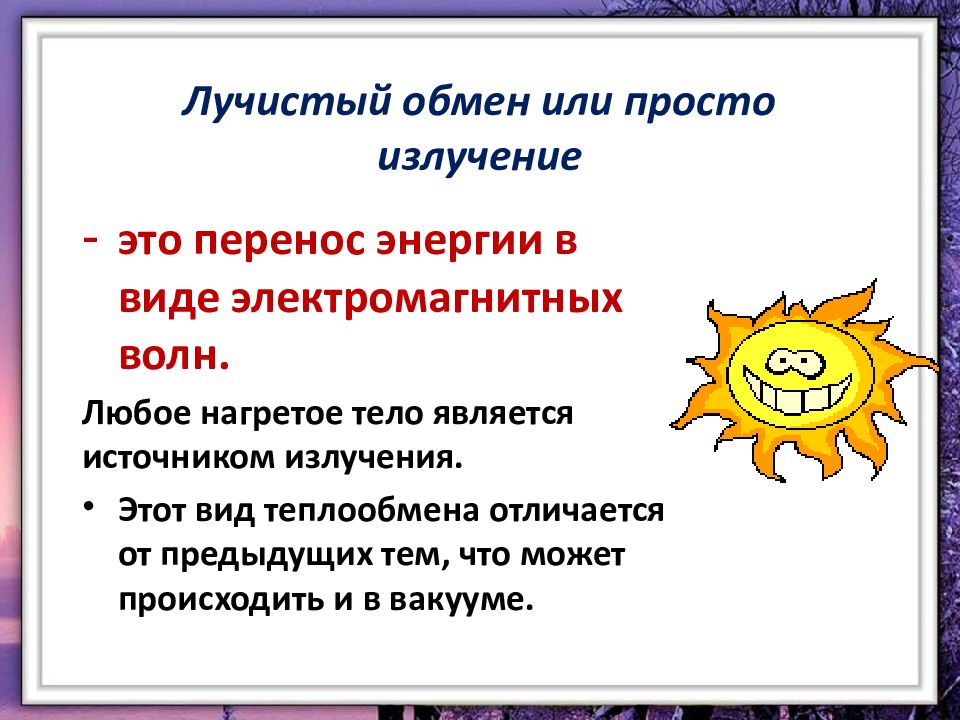 Лучистый обмен или просто излучение

- это перенос энергии в виде электромагнитных волн.

Любое нагретое тело является источником излучения.

• Этот вид теплообмена отличается от предыдущих тем, что может происходить и в вакууме.